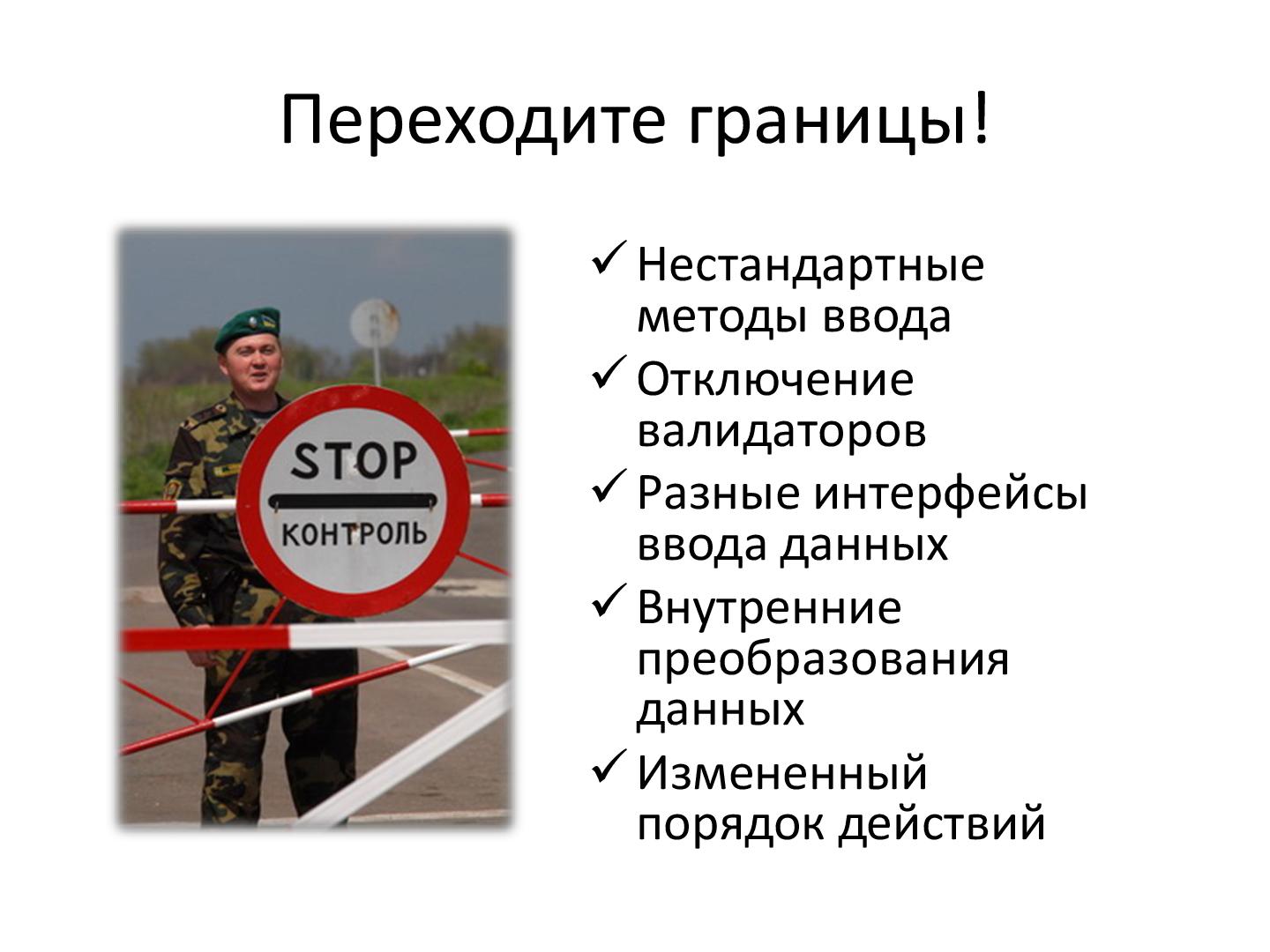 Переходите границы!

STOP
КОНТРОЛЬ

✓ Нестандартные методы ввода
✓ Отключение валидаторов
✓ Разные интерфейсы ввода данных
✓ Внутренние преобразования данных
✓ Измененный порядок действий